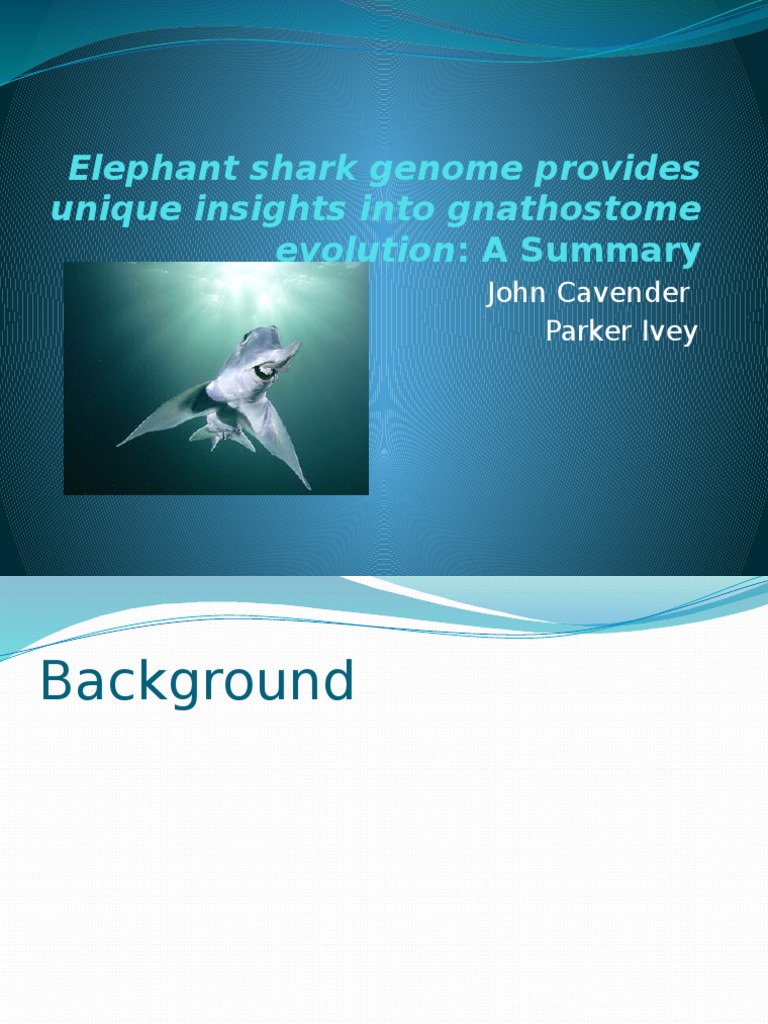 Elephant shark genome provides unique insights into gnathostome evolution: A Summary

John Cavender
Parker Ivey

Background